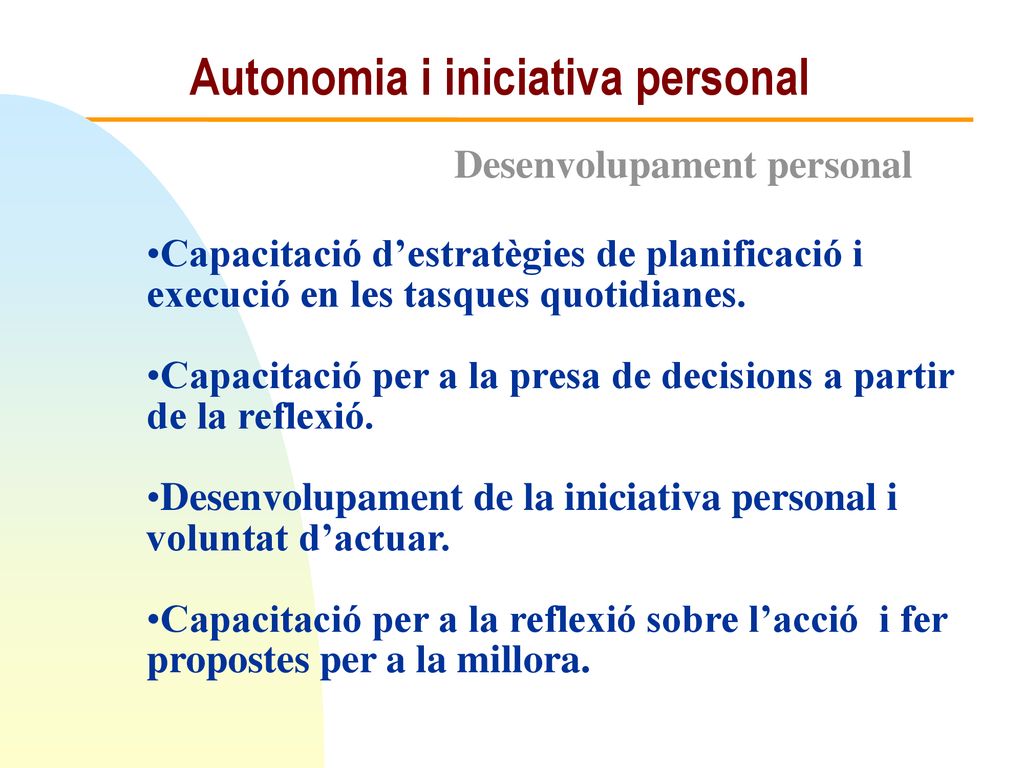 Autonomia i iniciativa personal

Desenvolupament personal

•Capacitació d’estratègies de planificació i execució en les tasques quotidianes.

•Capacitació per a la presa de decisions a partir de la reflexió.

•Desenvolupament de la iniciativa personal i voluntat d’actuar.

•Capacitació per a la reflexió sobre l’acció i fer propostes per a la millora.